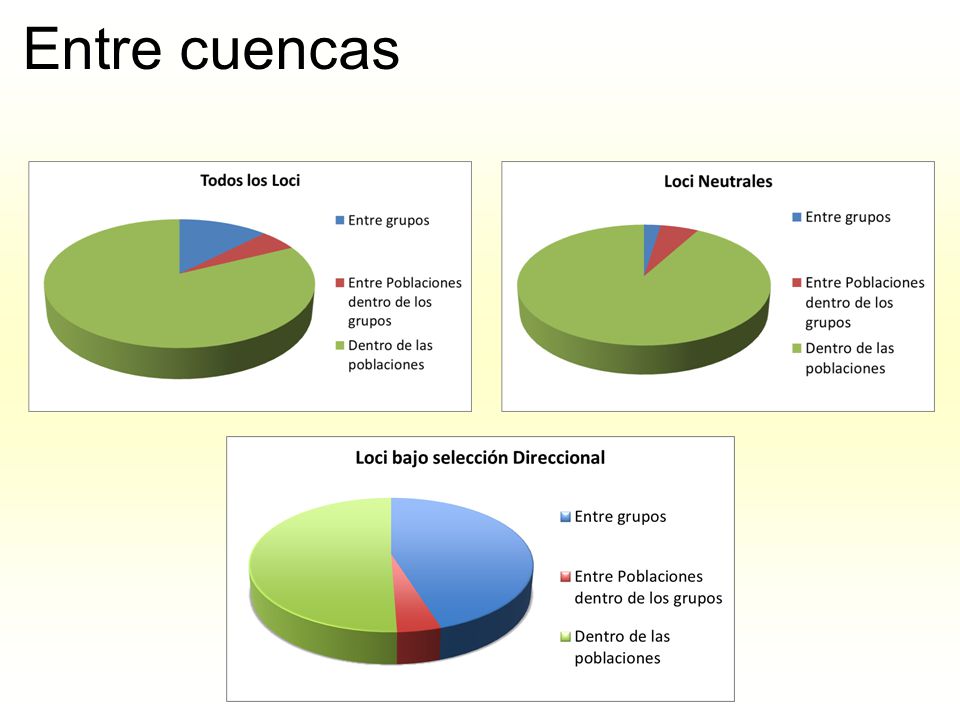 Entre cuencas

Todos los Loci

Entre grupos

Entre Poblaciones dentro de los grupos

Dentro de las poblaciones

Loci Neutrales

Entre grupos

Entre Poblaciones dentro de los grupos

Dentro de las poblaciones

Loci bajo selección Direccional

Entre grupos

Entre Poblaciones dentro de los grupos

Dentro de las poblaciones